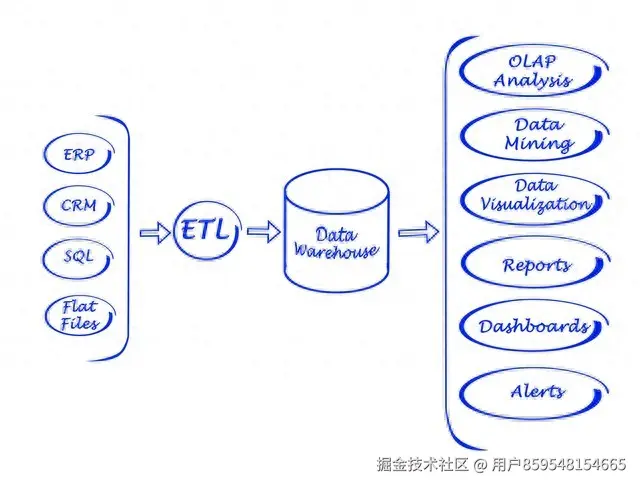 ERP

CRM

SQL

Flat Files

ETL

Data Warehouse

OLAP Analysis

Data Mining

Data Visualization

Reports

Dashboards

Alerts

掘金技术社区 @ 用户859548154665